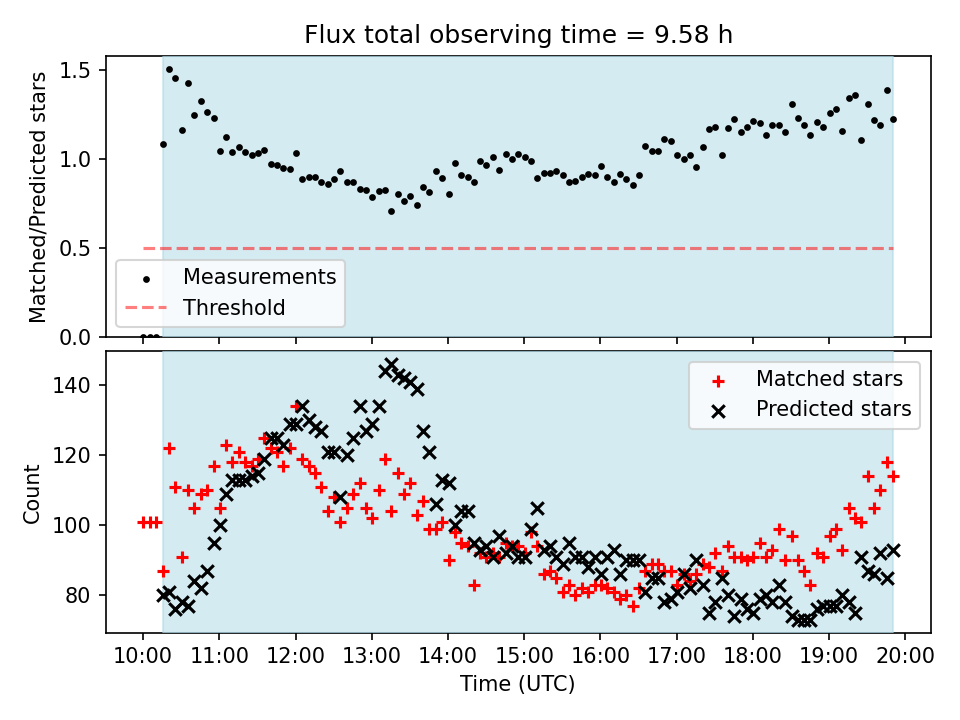 Flux total observing time = 9.58 h

Matched/Predicted stars

1.5
1.0
0.5
0.0

Measurements
Threshold

Count

140
120
100
80

Matched stars
Predicted stars

10:00 11:00 12:00 13:00 14:00 15:00 16:00 17:00 18:00 19:00 20:00

Time (UTC)